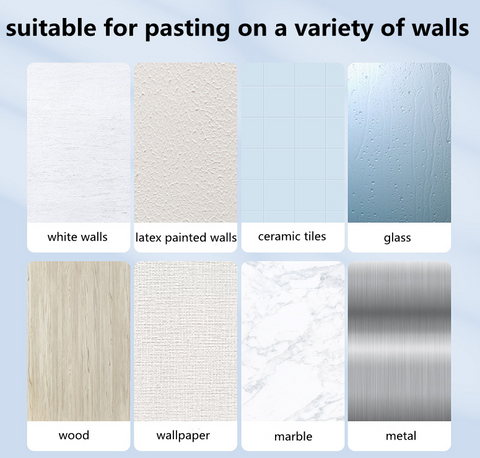 suitable for pasting on a variety of walls

white walls

latex painted walls

ceramic tiles

glass

wood

wallpaper

marble

metal